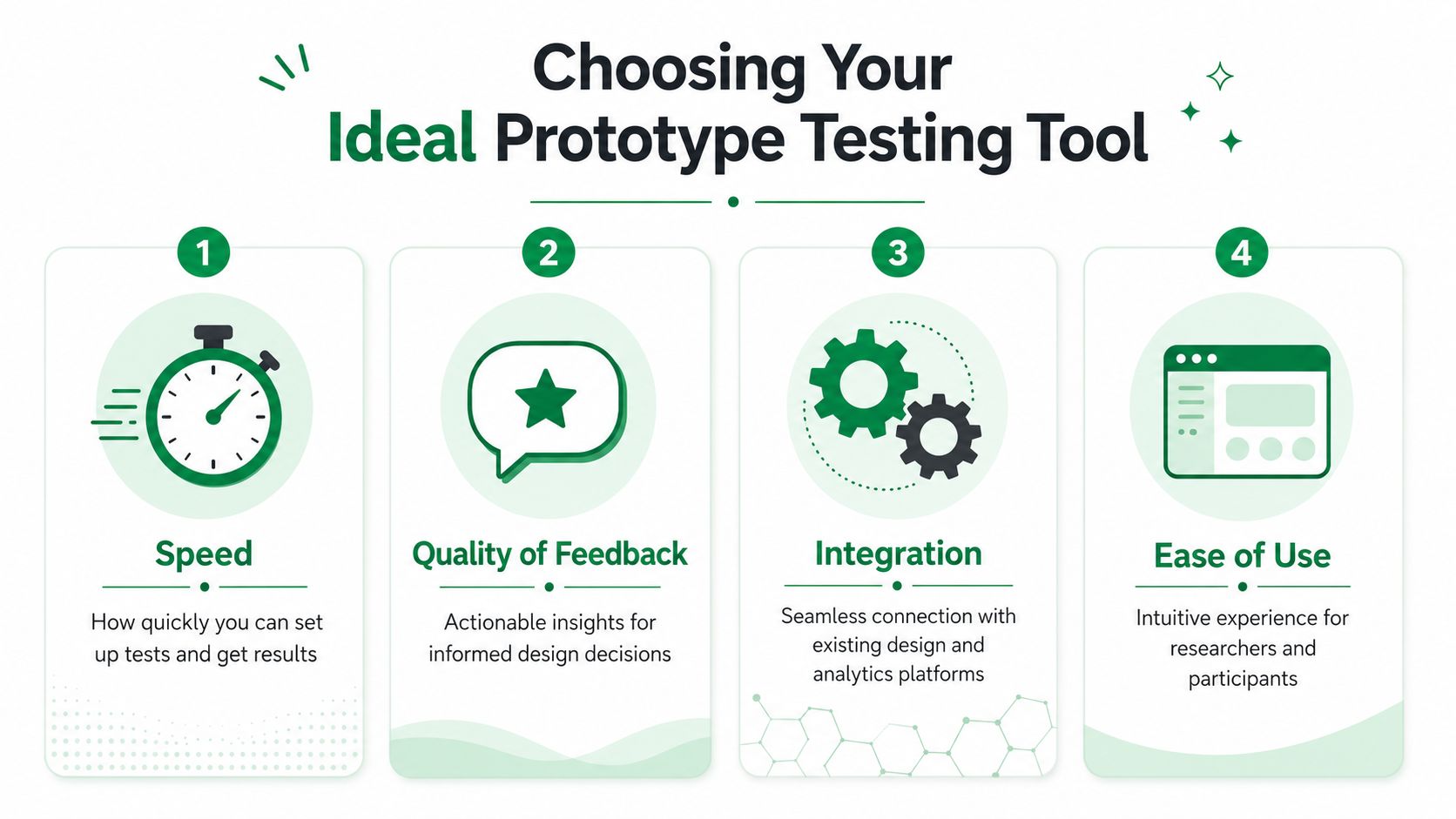 Choosing Your
Ideal Prototype Testing Tool

1

Speed

How quickly you can set up tests and get results

2

Quality of Feedback

Actionable insights for informed design decisions

3

Integration

Seamless connection with existing design and analytics platforms

4

Ease of Use

Intuitive experience for researchers and participants